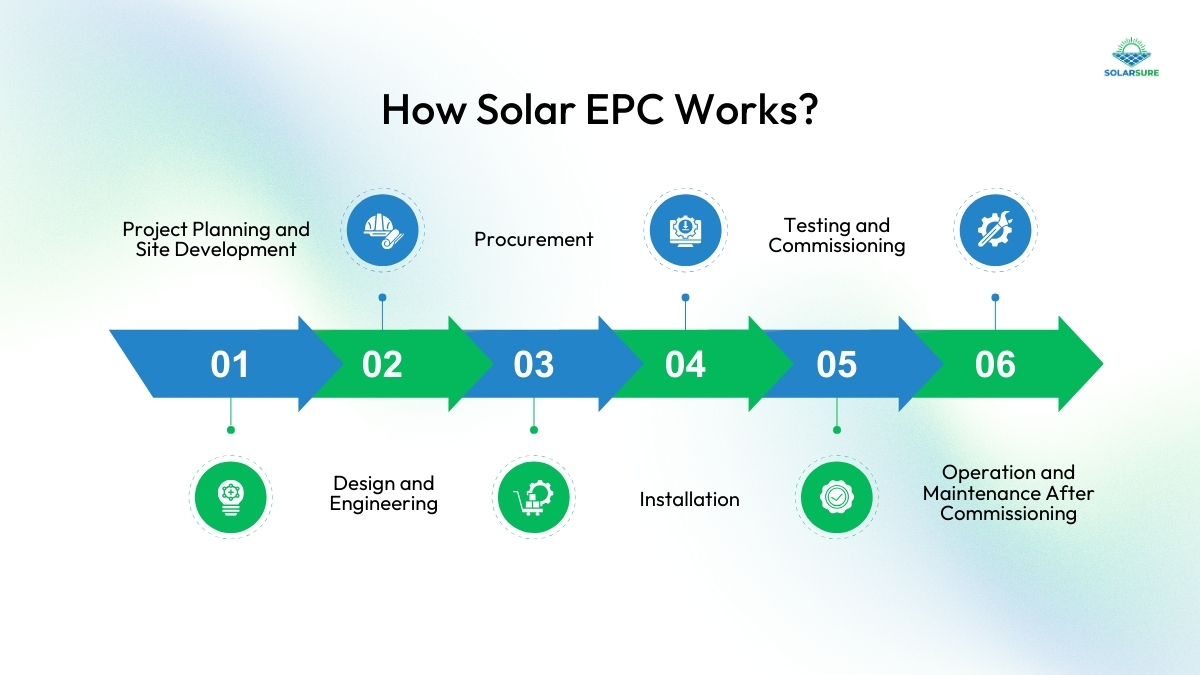 SOLARSURE

How Solar EPC Works?

Project Planning and Site Development

Procurement

Testing and Commissioning

01

02

03

04

05

06

Design and Engineering

Installation

Operation and Maintenance After Commissioning